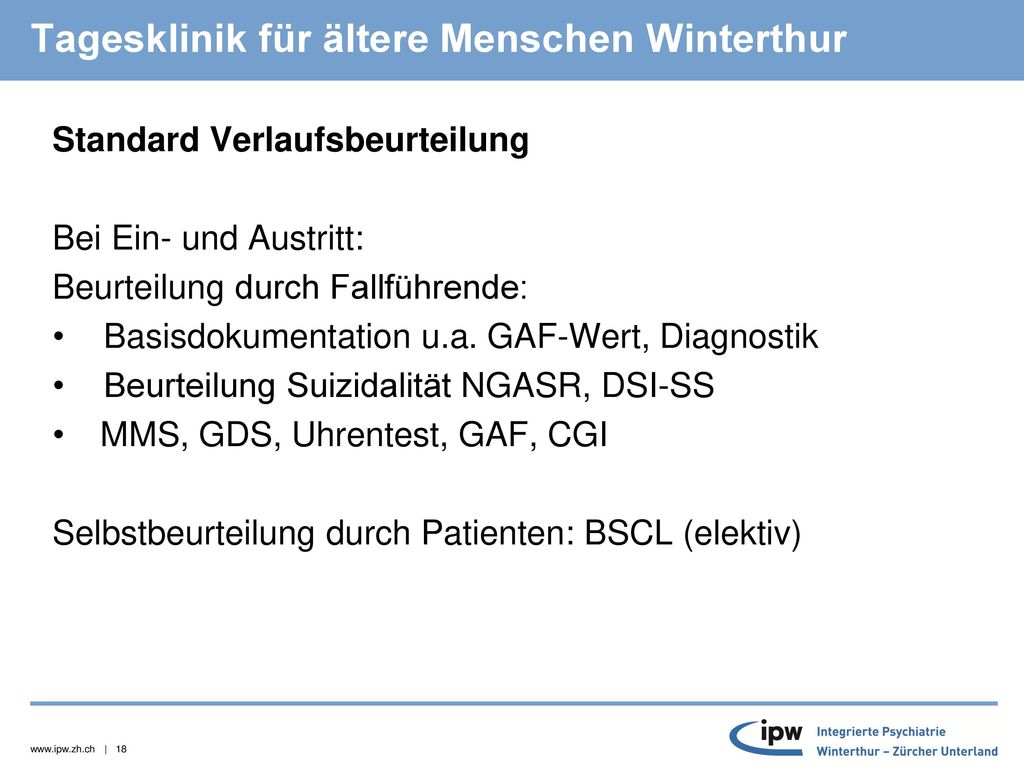 Tagesklinik für ältere Menschen Winterthur

Standard Verlaufsbeurteilung

Bei Ein- und Austritt:
Beurteilung durch Fallführende:
• Basisdokumentation u.a. GAF-Wert, Diagnostik
• Beurteilung Suizidalität NGASR, DSI-SS
• MMS, GDS, Uhrentest, GAF, CGI

Selbstbeurteilung durch Patienten: BSCL (elektiv)

www.ipw.zh.ch | 18

ipw Integrierte Psychiatrie Winterthur – Zürcher Unterland